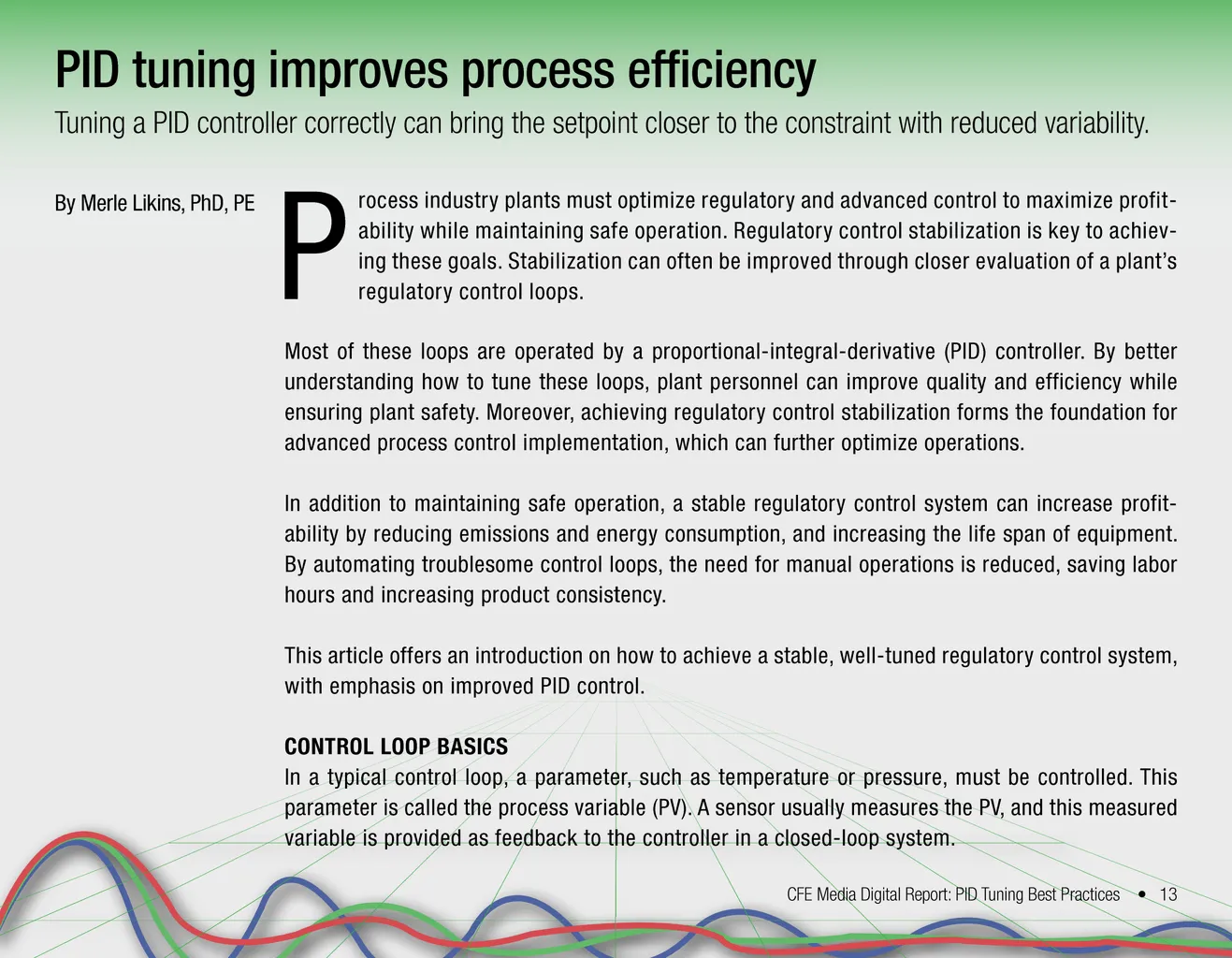 PID tuning improves process efficiency

Tuning a PID controller correctly can bring the setpoint closer to the constraint with reduced variability.

By Merle Likins, PhD, PE

Process industry plants must optimize regulatory and advanced control to maximize profitability while maintaining safe operation. Regulatory control stabilization is key to achieving these goals. Stabilization can often be improved through closer evaluation of a plant's regulatory control loops.

Most of these loops are operated by a proportional-integral-derivative (PID) controller. By better understanding how to tune these loops, plant personnel can improve quality and efficiency while ensuring plant safety. Moreover, achieving regulatory control stabilization forms the foundation for advanced process control implementation, which can further optimize operations.

In addition to maintaining safe operation, a stable regulatory control system can increase profitability by reducing emissions and energy consumption, and increasing the life span of equipment. By automating troublesome control loops, the need for manual operations is reduced, saving labor hours and increasing product consistency.

This article offers an introduction on how to achieve a stable, well-tuned regulatory control system, with emphasis on improved PID control.

CONTROL LOOP BASICS
In a typical control loop, a parameter, such as temperature or pressure, must be controlled. This parameter is called the process variable (PV). A sensor usually measures the PV, and this measured variable is provided as feedback to the controller in a closed-loop system.

CFE Media Digital Report: PID Tuning Best Practices • 13